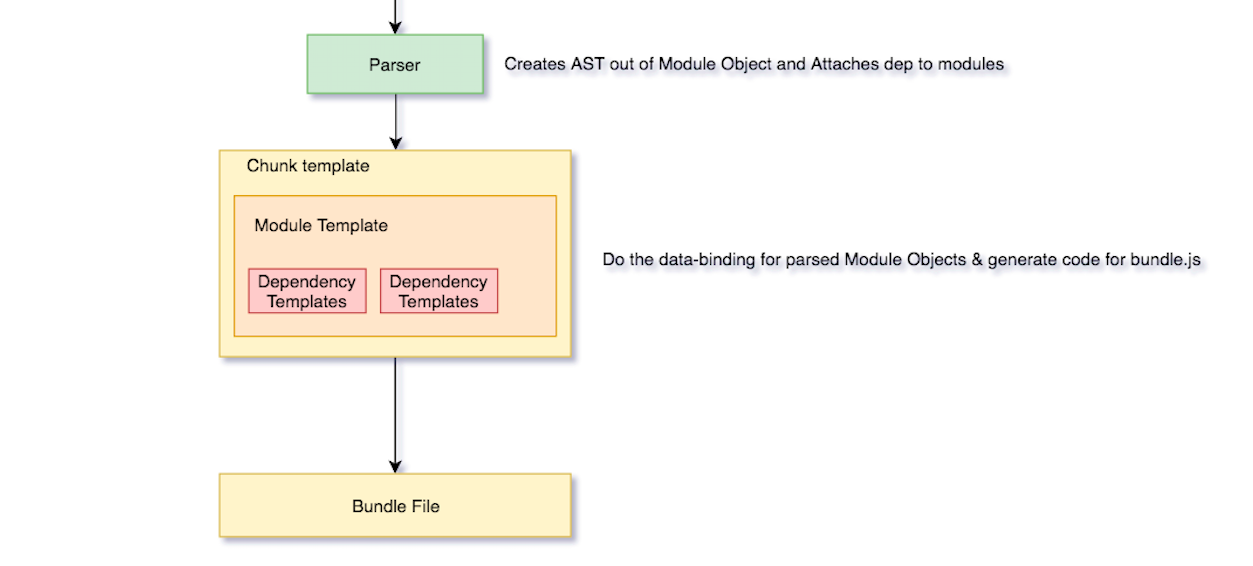 Parser

Creates AST out of Module Object and Attaches dep to modules

Chunk template

Module Template

Dependency Templates

Dependency Templates

Do the data-binding for parsed Module Objects & generate code for bundle.js

Bundle File